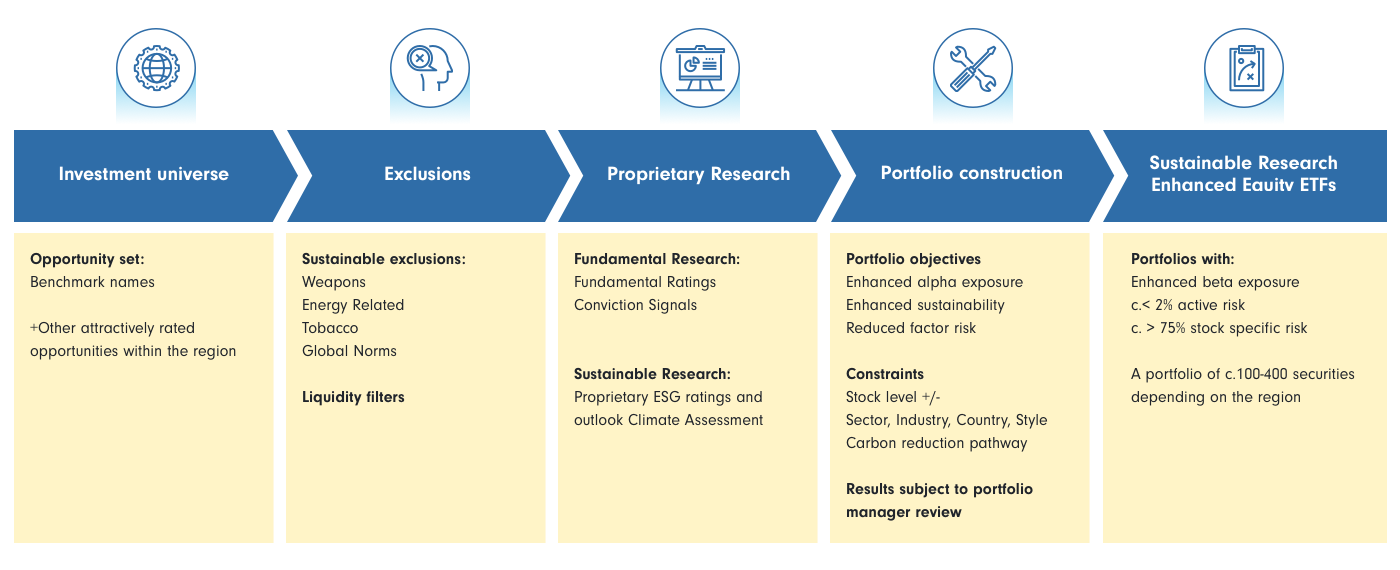 Investment universe

Exclusions

Proprietary Research

Portfolio construction

Sustainable Research Enhanced Equity ETFs

Opportunity set:
Benchmark names

+Other attractively rated opportunities within the region

Sustainable exclusions:
Weapons
Energy Related
Tobacco
Global Norms

Liquidity filters

Fundamental Research:
Fundamental Ratings
Conviction Signals

Sustainable Research:
Proprietary ESG ratings and outlook Climate Assessment

Portfolio objectives
Enhanced alpha exposure
Enhanced sustainability
Reduced factor risk

Constraints
Stock level +/-
Sector, Industry, Country, Style
Carbon reduction pathway

Results subject to portfolio manager review

Portfolios with:
Enhanced beta exposure
c.< 2% active risk
c. > 75% stock specific risk

A portfolio of c.100-400 securities depending on the region